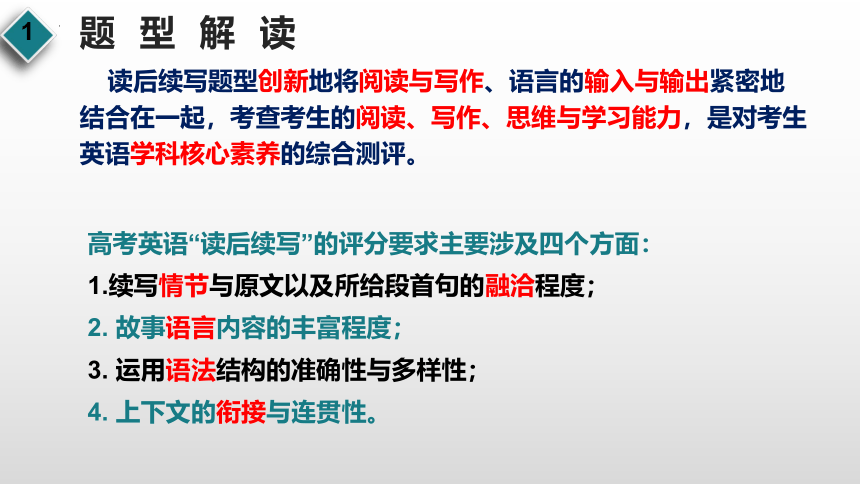 1 题 型 解 读

读后续写题型创新地将阅读与写作、语言的输入与输出紧密地结合在一起，考查考生的阅读、写作、思维与学习能力，是对考生英语学科核心素养的综合测评。

高考英语“读后续写”的评分要求主要涉及四个方面：
1.续写情节与原文以及所给段首句的融洽程度；
2. 故事语言内容的丰富程度；
3. 运用语法结构的准确性与多样性；
4. 上下文的衔接与连贯性。